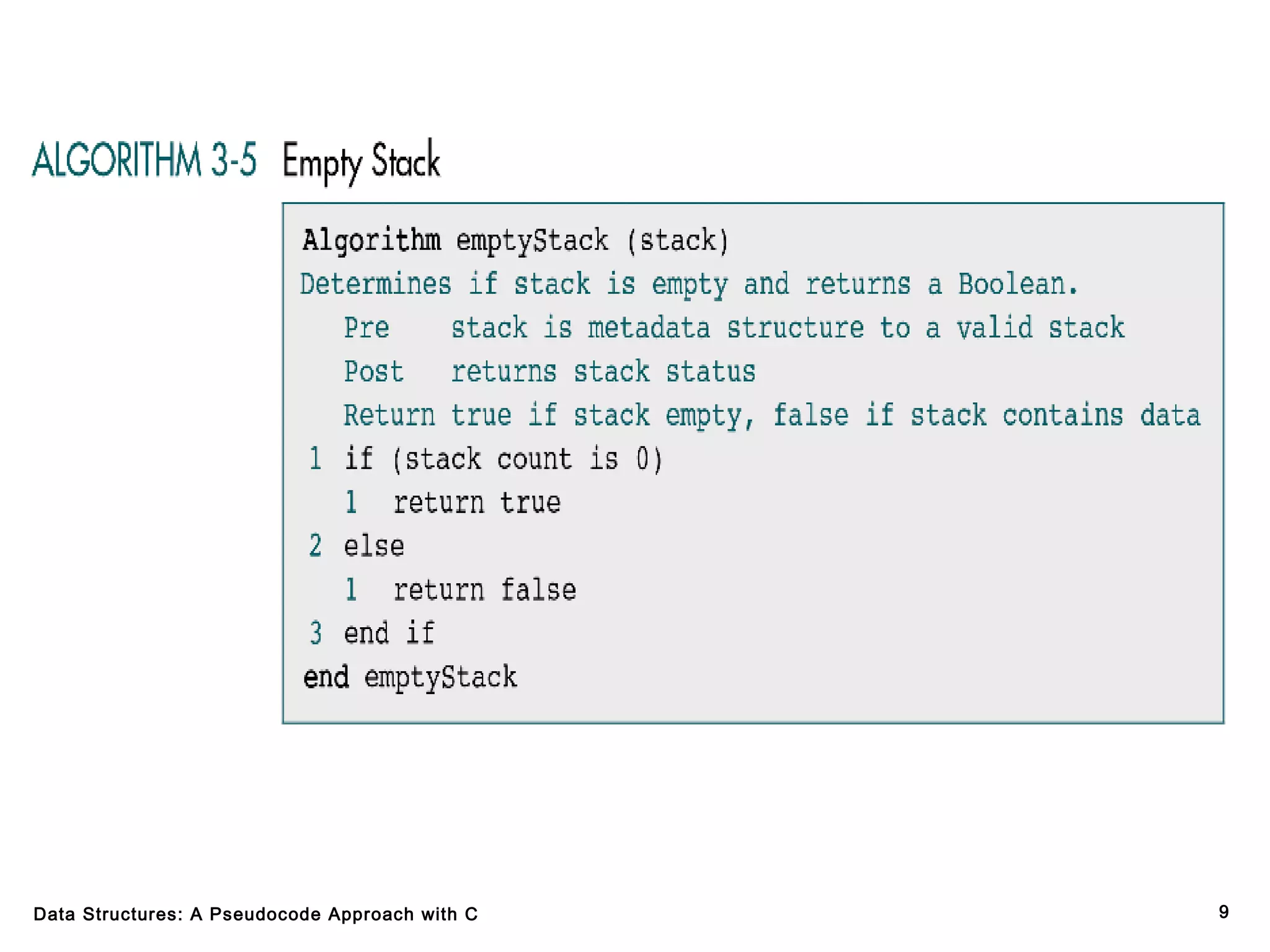 ALGORITHM 3-5 Empty Stack

Algorithm emptyStack (stack)
Determines if stack is empty and returns a Boolean.
Pre stack is metadata structure to a valid stack
Post returns stack status
Return true if stack empty, false if stack contains data
1 if (stack count is 0)
1 return true
2 else
1 return false
3 end if
end emptyStack

Data Structures: A Pseudocode Approach with C

9